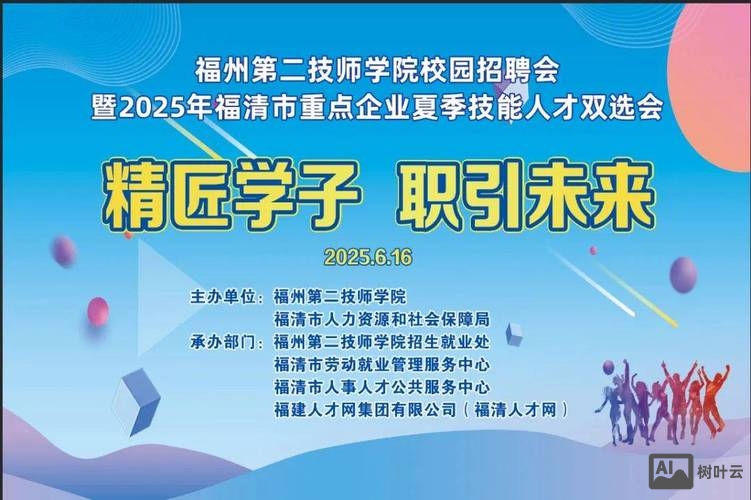 福州第二技师学院校园招聘会
暨2025年福清市重点企业夏季技能人才双选会

精匠学子 职引未来

2025.6.16

主办单位：福州第二技师学院
福清市人力资源和社会保障局
承办部门：福州第二技师学院招生就业处
福清市劳动就业管理服务中心
福清市人事人才公共服务中心
福建人才网集团有限公司（福清人才网）

AI 树叶云